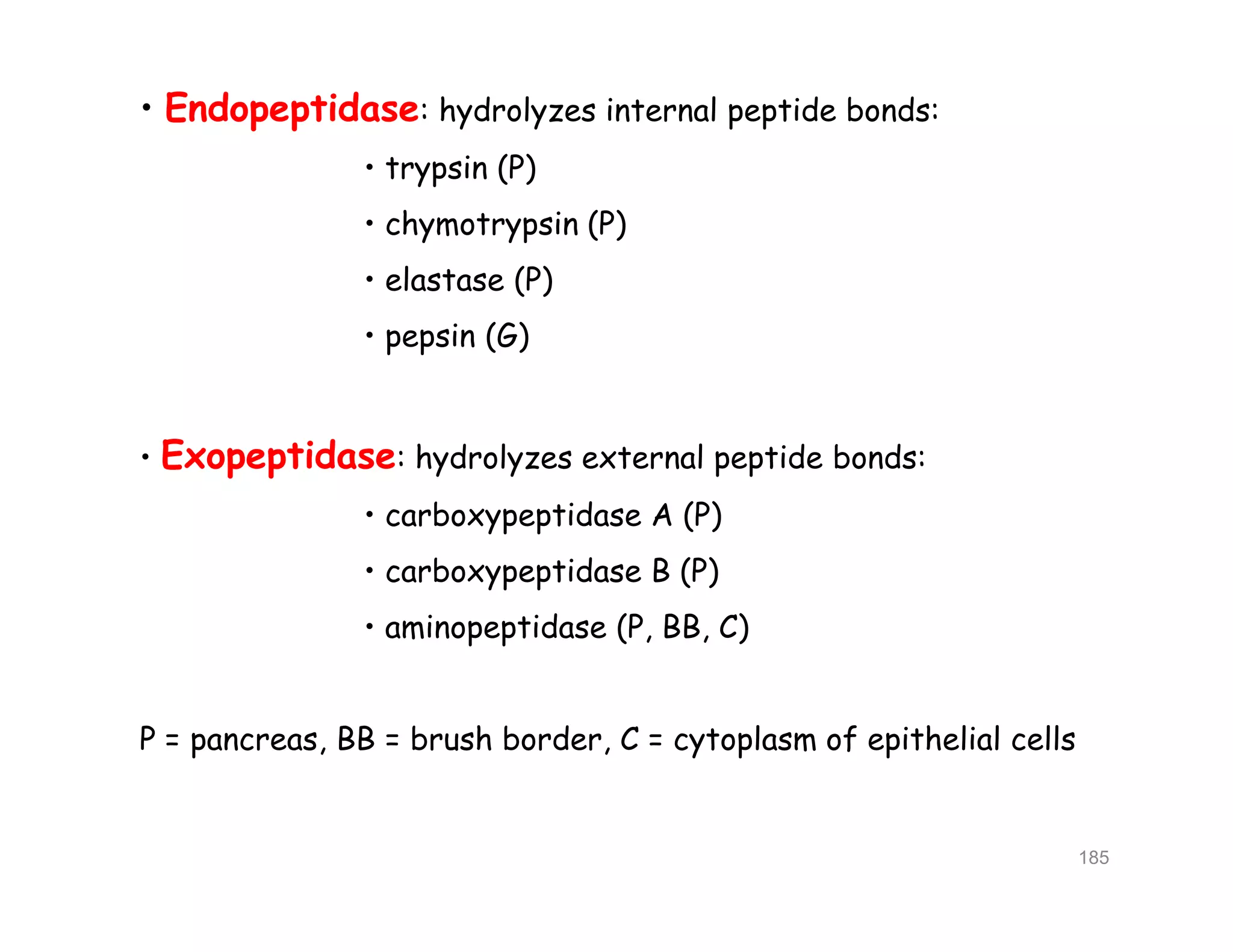 • Endopeptidase: hydrolyzes internal peptide bonds:

• trypsin (P)

• chymotrypsin (P)

• elastase (P)

• pepsin (G)

• Exopeptidase: hydrolyzes external peptide bonds:

• carboxypeptidase A (P)

• carboxypeptidase B (P)

• aminopeptidase (P, BB, C)

P = pancreas, BB = brush border, C = cytoplasm of epithelial cells

185